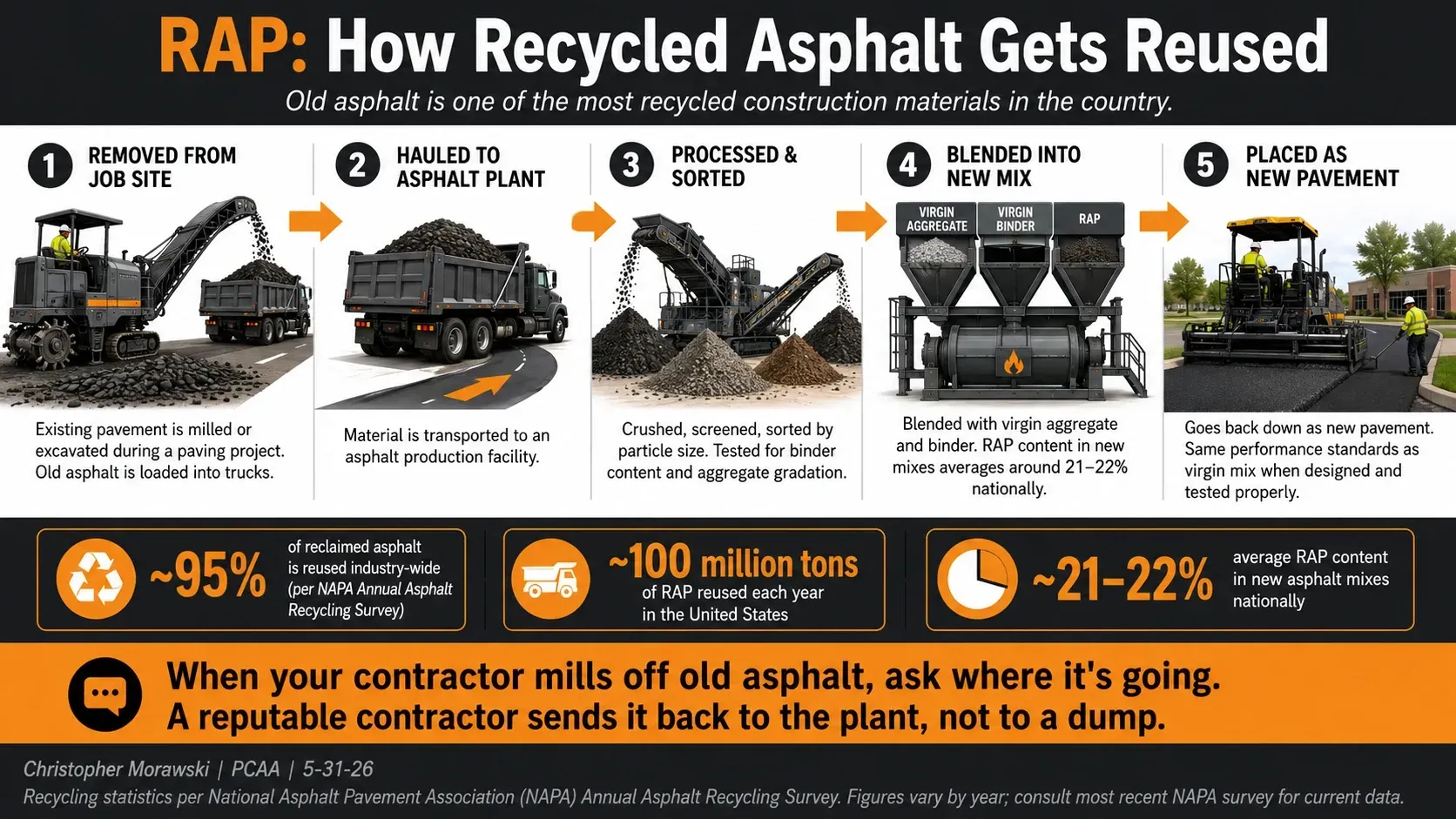 RAP: How Recycled Asphalt Gets Reused

Old asphalt is one of the most recycled construction materials in the country.

1 REMOVED FROM JOB SITE

Existing pavement is milled or excavated during a paving project. Old asphalt is loaded into trucks.

2 HAULED TO ASPHALT PLANT

Material is transported to an asphalt production facility.

3 PROCESSED & SORTED

Crushed, screened, sorted by particle size. Tested for binder content and aggregate gradation.

4 BLENDED INTO NEW MIX

VIRGIN AGGREGATE

VIRGIN BINDER

RAP

Blended with virgin aggregate and binder. RAP content in new mixes averages around 21–22% nationally.

5 PLACED AS NEW PAVEMENT

Goes back down as new pavement. Same performance standards as virgin mix when designed and tested properly.

~95% of reclaimed asphalt is reused industry-wide (per NAPA Annual Asphalt Recycling Survey)

~100 million tons of RAP reused each year in the United States

~21–22% average RAP content in new asphalt mixes nationally

When your contractor mills off old asphalt, ask where it's going. A reputable contractor sends it back to the plant, not to a dump.

Christopher Morawski | PCAA | 5-31-26

Recycling statistics per National Asphalt Pavement Association (NAPA) Annual Asphalt Recycling Survey. Figures vary by year; consult most recent NAPA survey for current data.